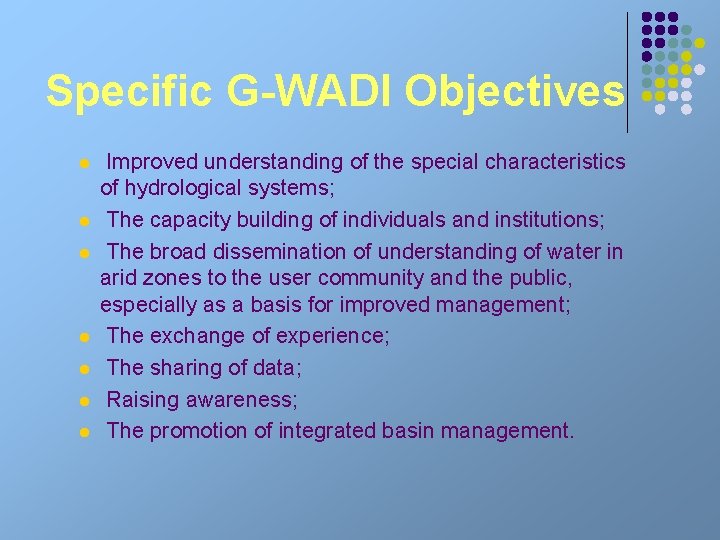 Specific G-WADI Objectives

- Improved understanding of the special characteristics of hydrological systems;
- The capacity building of individuals and institutions;
- The broad dissemination of understanding of water in arid zones to the user community and the public, especially as a basis for improved management;
- The exchange of experience;
- The sharing of data;
- Raising awareness;
- The promotion of integrated basin management.